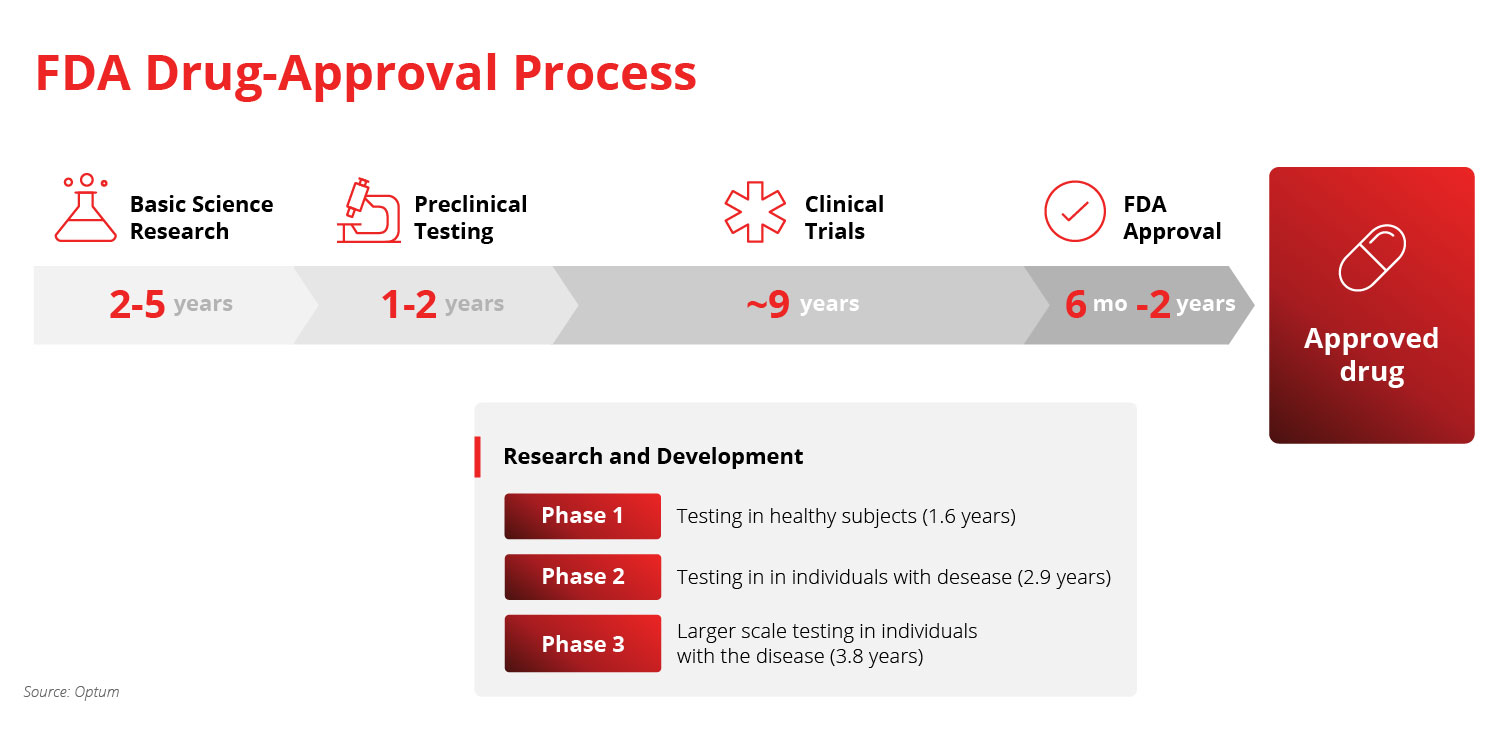 FDA Drug-Approval Process

Basic Science Research

Preclinical Testing

Clinical Trials

FDA Approval

2-5 years

1-2 years

~9 years

6 mo -2 years

Approved drug

Research and Development

Phase 1 Testing in healthy subjects (1.6 years)

Phase 2 Testing in in individuals with desease (2.9 years)

Phase 3 Larger scale testing in individuals with the disease (3.8 years)

Source: Optum